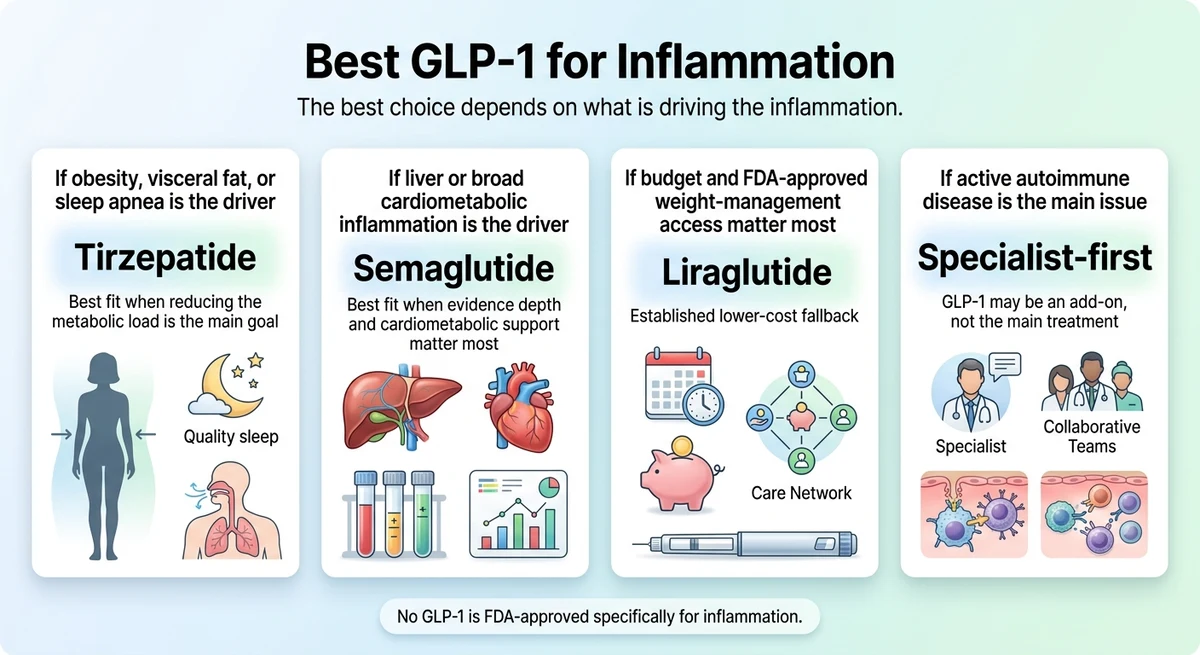 Best GLP-1 for Inflammation

The best choice depends on what is driving the inflammation.

If obesity, visceral fat, or sleep apnea is the driver

Tirzepatide

Best fit when reducing the metabolic load is the main goal

Quality sleep

If liver or broad cardiometabolic inflammation is the driver

Semaglutide

Best fit when evidence depth and cardiometabolic support matter most

If budget and FDA-approved weight-management access matter most

Liraglutide

Established lower-cost fallback

Care Network

If active autoimmune disease is the main issue

Specialist-first

GLP-1 may be an add-on, not the main treatment

Specialist

Collaborative Teams

No GLP-1 is FDA-approved specifically for inflammation.